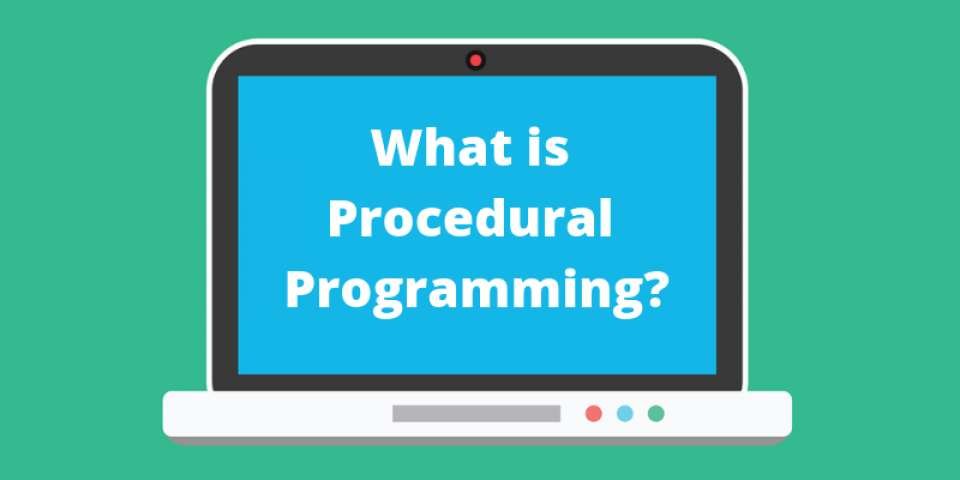 What is Procedural Programming?